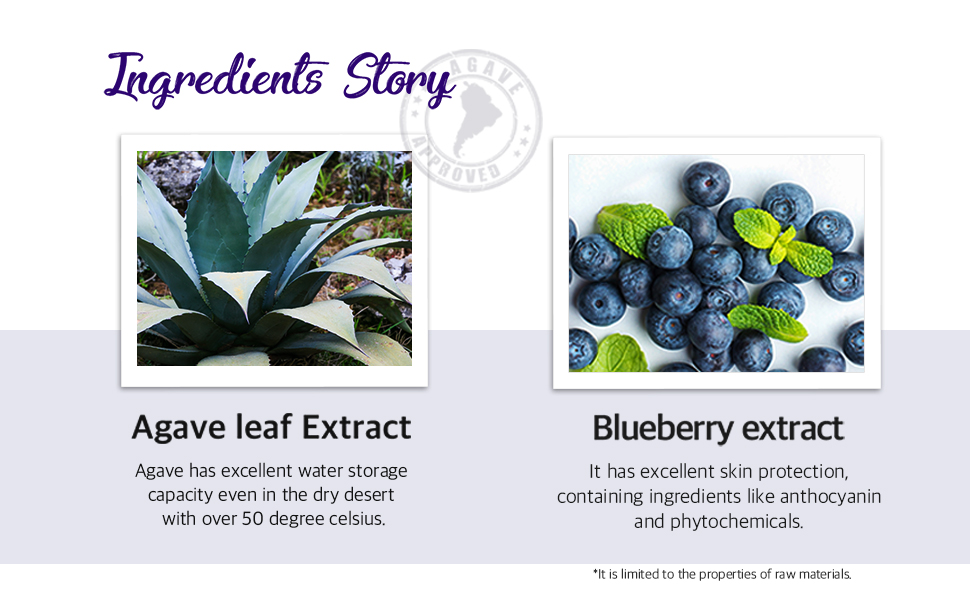 Ingredients Story

AGAVE APPROVED

Agave leaf Extract

Agave has excellent water storage capacity even in the dry desert with over 50 degree celsius.

Blueberry extract

It has excellent skin protection, containing ingredients like anthocyanin and phytochemicals.

*It is limited to the properties of raw materials.